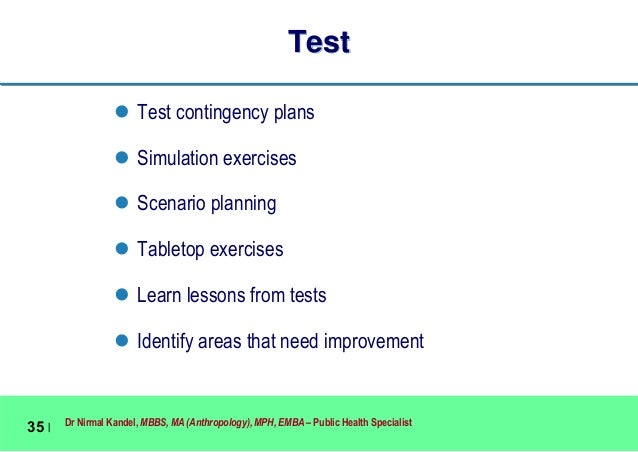 Test

- Test contingency plans
- Simulation exercises
- Scenario planning
- Tabletop exercises
- Learn lessons from tests
- Identify areas that need improvement

35 | Dr Nirmal Kandel, MBBS, MA (Anthropology), MPH, EMBA – Public Health Specialist